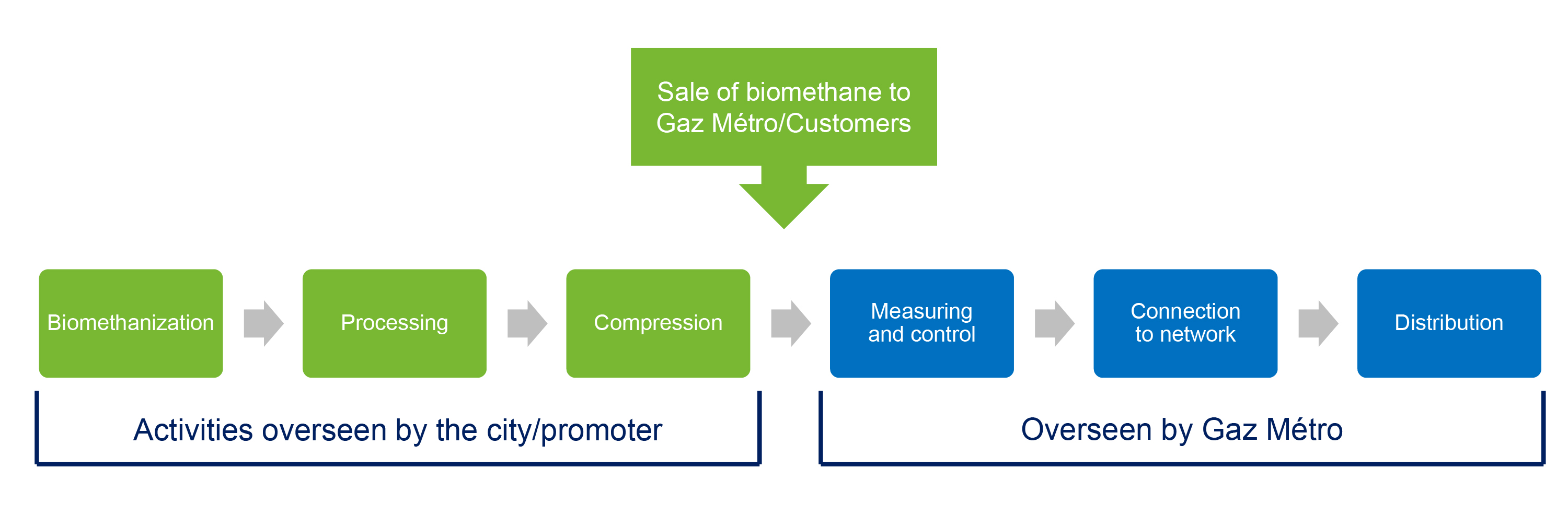 Sale of biomethane to Gaz Métro/Customers

Biomethanization

Processing

Compression

Measuring and control

Connection to network

Distribution

Activities overseen by the city/promoter

Overseen by Gaz Métro